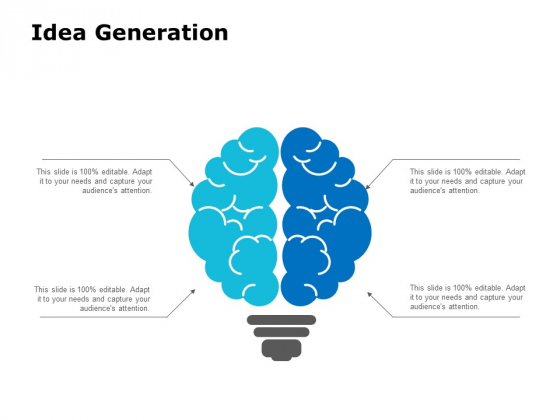 Idea Generation

This slide is 100% editable. Adapt it to your needs and capture your audience's attention.

This slide is 100% editable. Adapt it to your needs and capture your audience's attention.

This slide is 100% editable. Adapt it to your needs and capture your audience's attention.

This slide is 100% editable. Adapt it to your needs and capture your audience's attention.